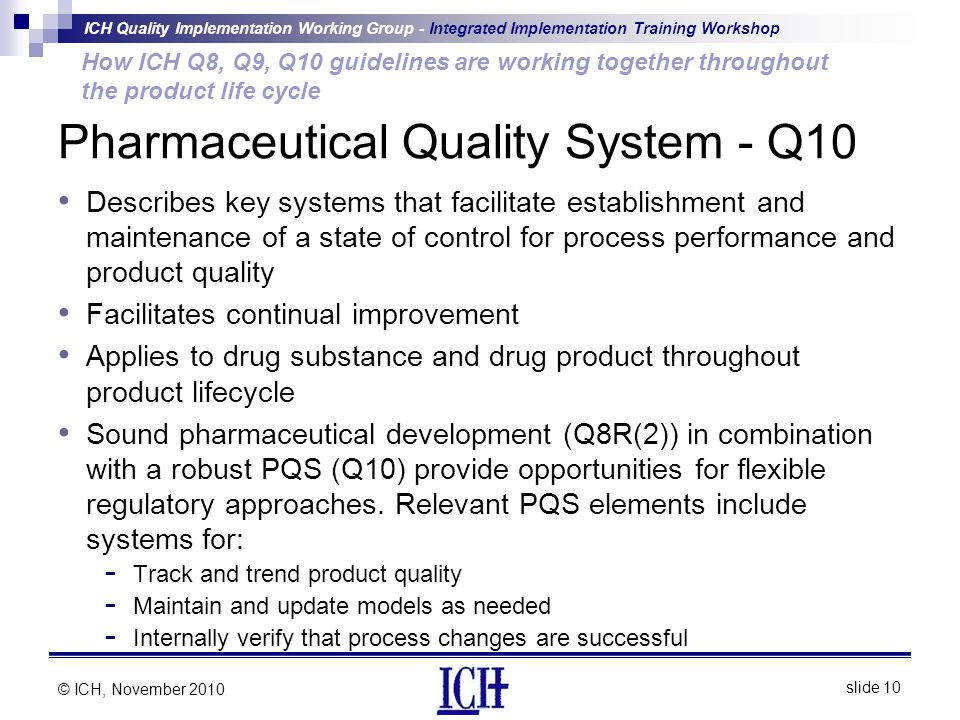 ICH Quality Implementation Working Group - Integrated Implementation Training Workshop

How ICH Q8, Q9, Q10 guidelines are working together throughout the product life cycle

Pharmaceutical Quality System - Q10

• Describes key systems that facilitate establishment and maintenance of a state of control for process performance and product quality

• Facilitates continual improvement

• Applies to drug substance and drug product throughout product lifecycle

• Sound pharmaceutical development (Q8R(2)) in combination with a robust PQS (Q10) provide opportunities for flexible regulatory approaches. Relevant PQS elements include systems for:

- Track and trend product quality
- Maintain and update models as needed
- Internally verify that process changes are successful

© ICH, November 2010

ICH

slide 10